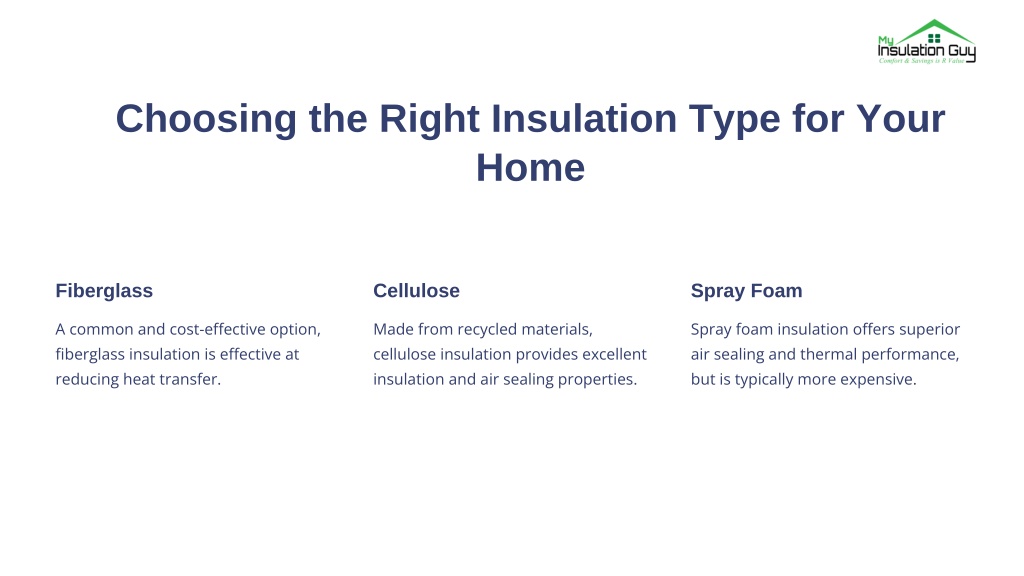 My Insulation Guy
Comfort & Savings is R Value

Choosing the Right Insulation Type for Your Home

Fiberglass

A common and cost-effective option, fiberglass insulation is effective at reducing heat transfer.

Cellulose

Made from recycled materials, cellulose insulation provides excellent insulation and air sealing properties.

Spray Foam

Spray foam insulation offers superior air sealing and thermal performance, but is typically more expensive.